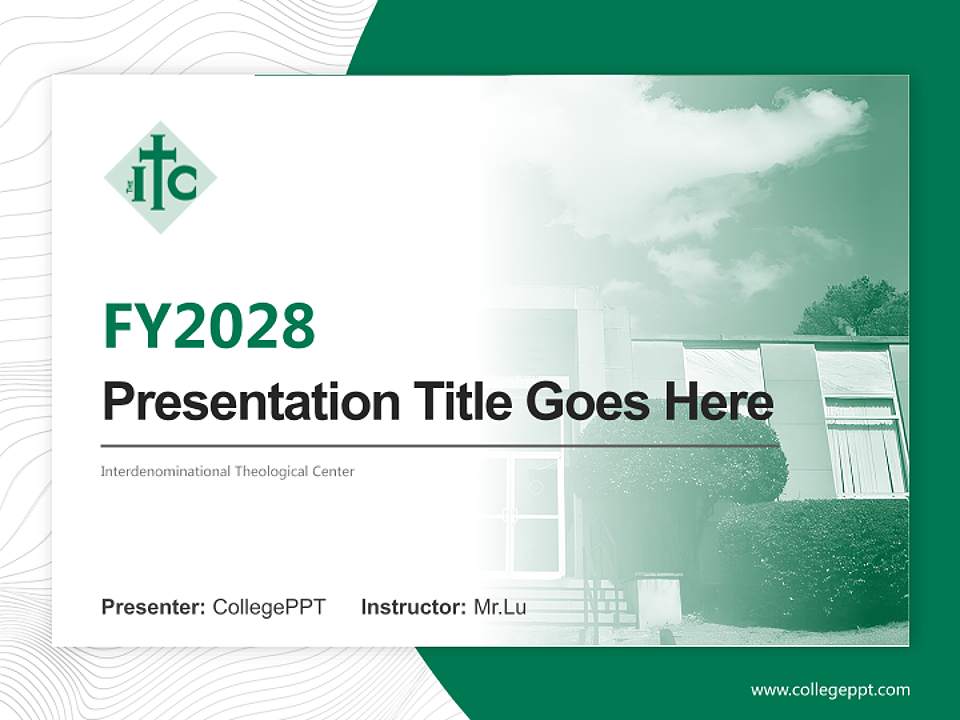 The ITC

FY2028

Presentation Title Goes Here

Interdenominational Theological Center

Presenter: CollegePPT Instructor: Mr.Lu

www.collegeppt.com